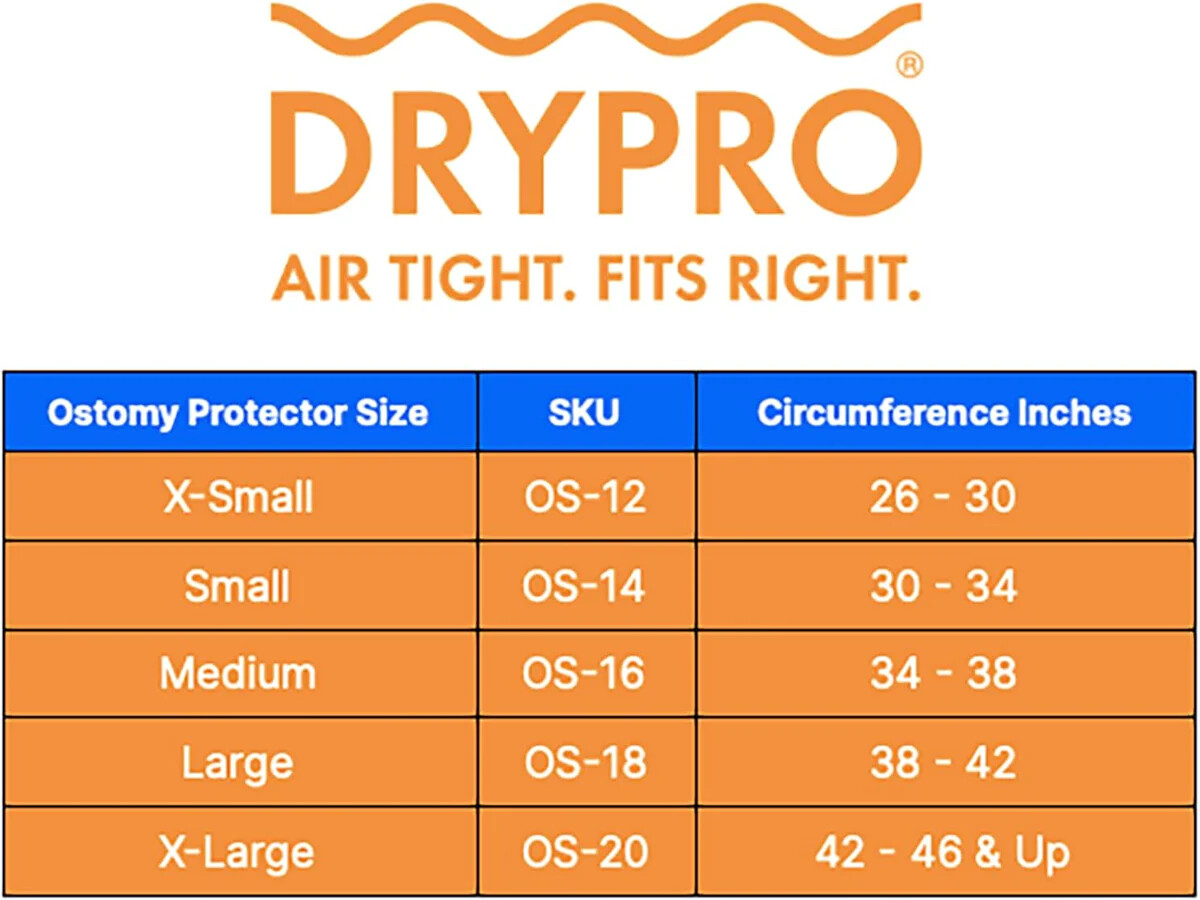 DRYPRO®
AIR TIGHT. FITS RIGHT.

| Ostomy Protector Size | SKU | Circumference Inches |
|---|---|---|
| X-Small | OS-12 | 26 - 30 |
| Small | OS-14 | 30 - 34 |
| Medium | OS-16 | 34 - 38 |
| Large | OS-18 | 38 - 42 |
| X-Large | OS-20 | 42 - 46 & Up |